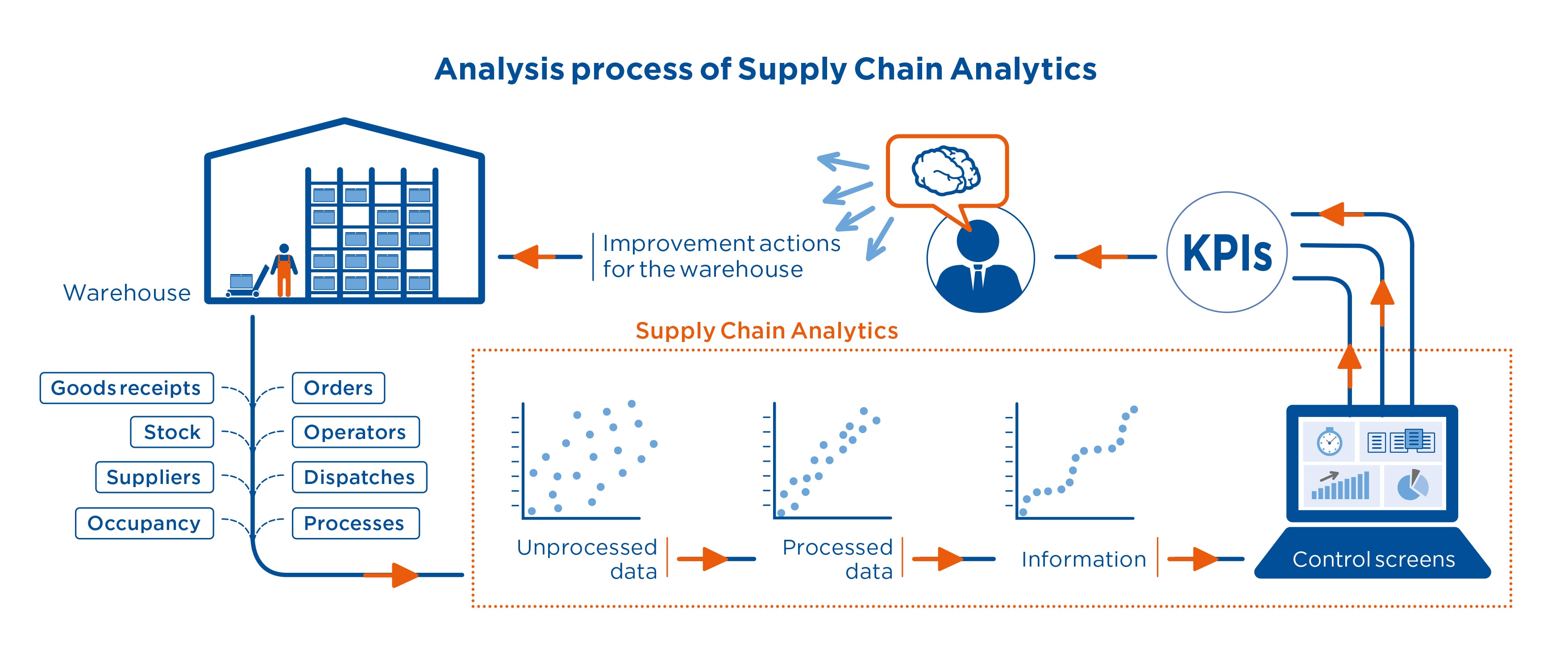 Analysis process of Supply Chain Analytics

Warehouse

Improvement actions for the warehouse

KPIs

Supply Chain Analytics

Goods receipts

Stock

Suppliers

Occupancy

Orders

Operators

Dispatches

Processes

Unprocessed data

Processed data

Information

Control screens